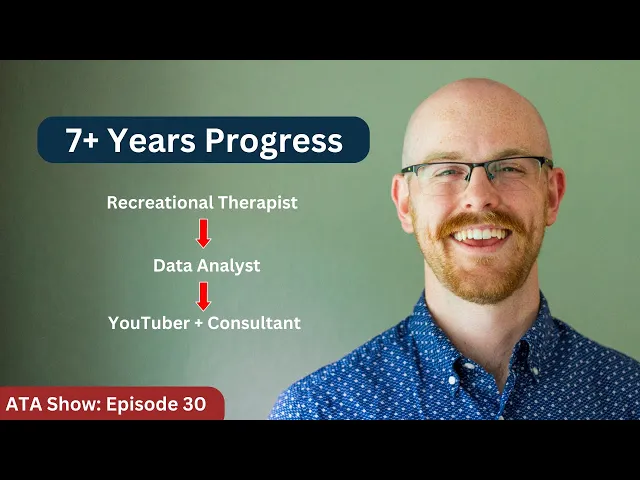 7+ Years Progress

Recreational Therapist

Data Analyst

YouTuber + Consultant

ATA Show: Episode 30